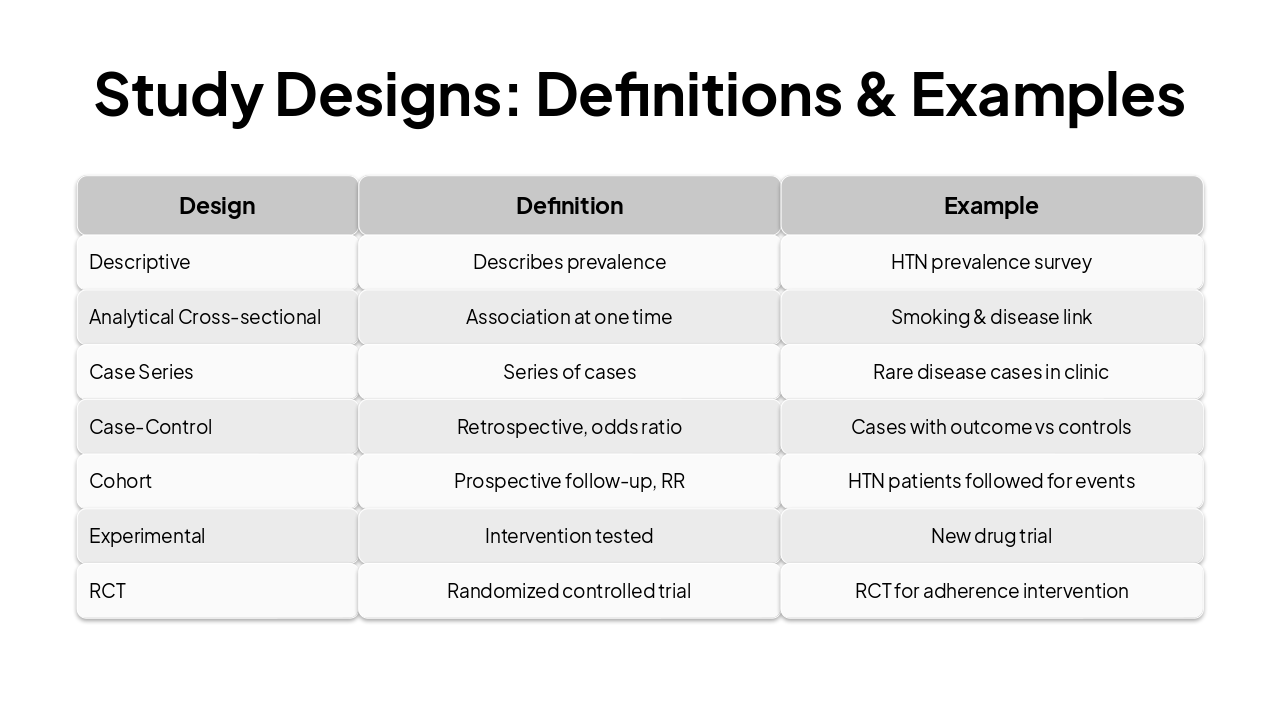 Study Designs: Definitions & Examples

| Design | Definition | Example |
|---|---|---|
| Descriptive | Describes prevalence | HTN prevalence survey |
| Analytical Cross-sectional | Association at one time | Smoking & disease link |
| Case Series | Series of cases | Rare disease cases in clinic |
| Case-Control | Retrospective, odds ratio | Cases with outcome vs controls |
| Cohort | Prospective follow-up, RR | HTN patients followed for events |
| Experimental | Intervention tested | New drug trial |
| RCT | Randomized controlled trial | RCT for adherence intervention |